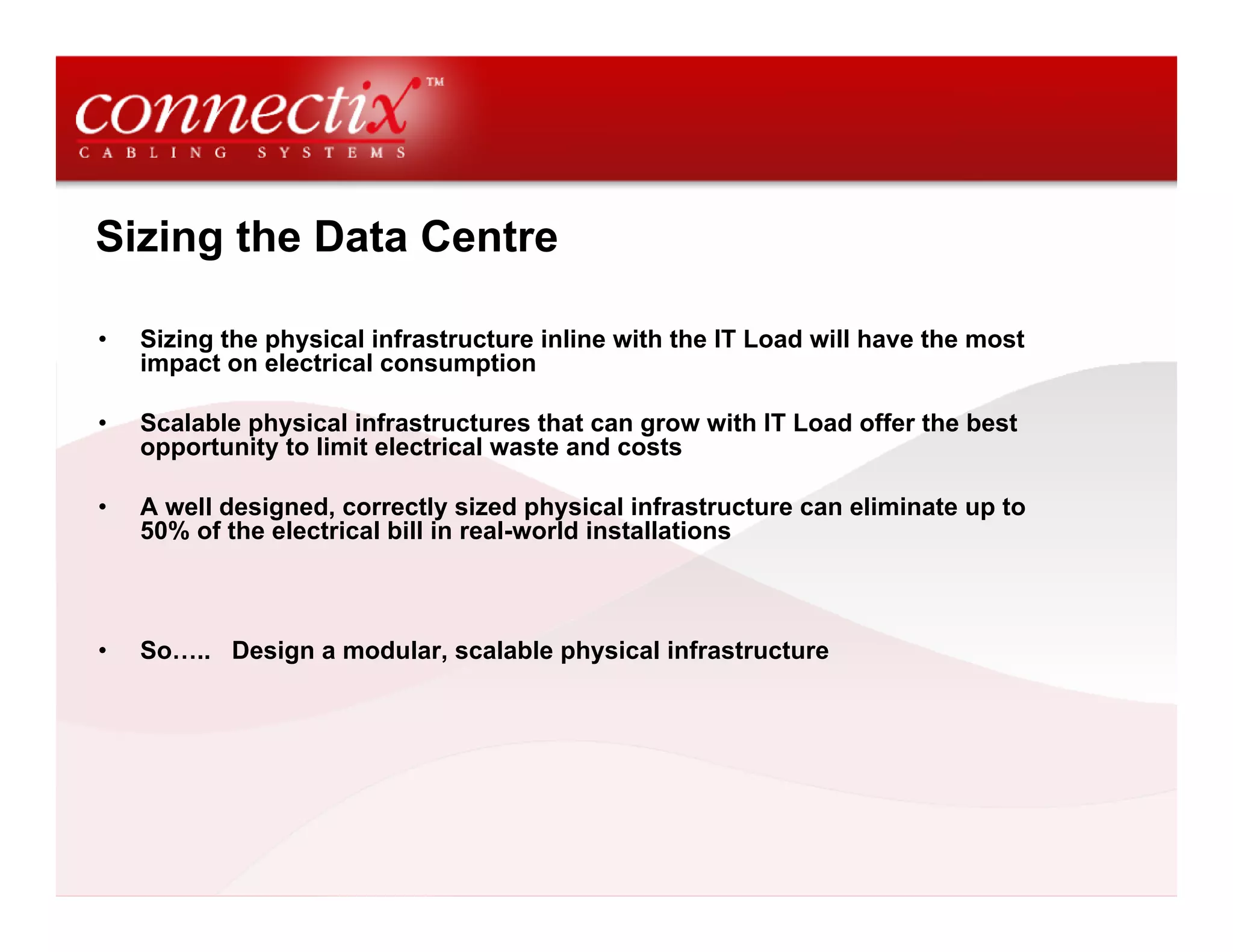 connectix™
CABLING SYSTEMS

Sizing the Data Centre

• Sizing the physical infrastructure inline with the IT Load will have the most impact on electrical consumption

• Scalable physical infrastructures that can grow with IT Load offer the best opportunity to limit electrical waste and costs

• A well designed, correctly sized physical infrastructure can eliminate up to 50% of the electrical bill in real-world installations

• So….. Design a modular, scalable physical infrastructure